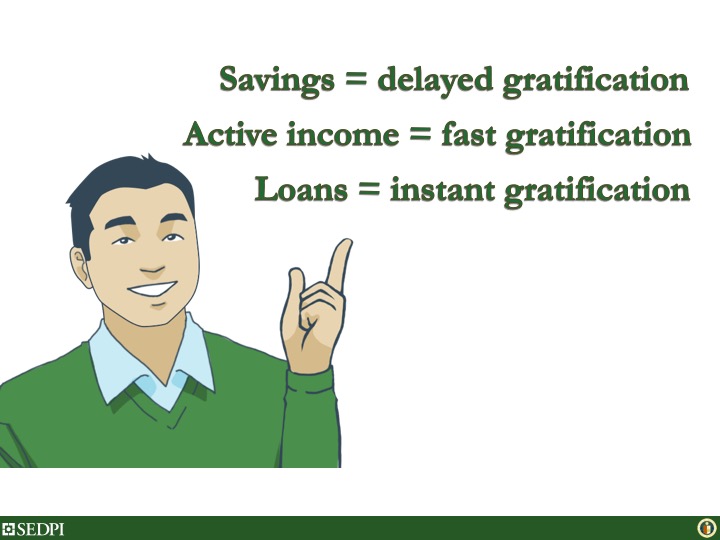 Savings = delayed gratification
Active income = fast gratification
Loans = instant gratification

SEDPI